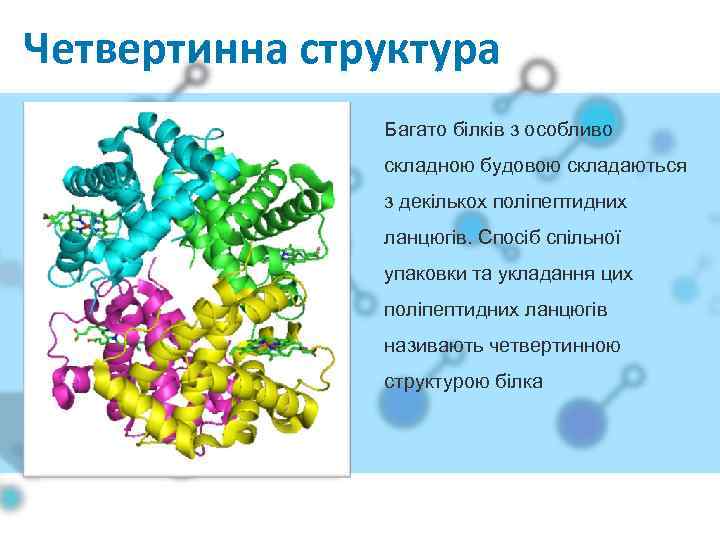 Четвертинна структура

Багато білків з особливо складною будовою складаються з декількох поліпептидних ланцюгів. Спосіб спільної упаковки та укладання цих поліпептидних ланцюгів називають четвертинною структурою білка